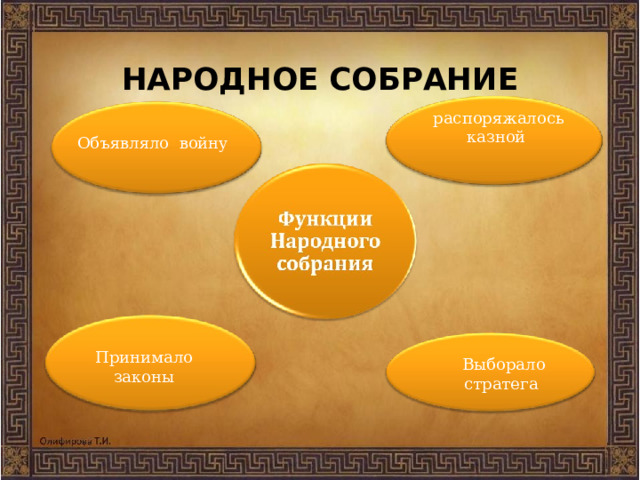 НАРОДНОЕ СОБРАНИЕ

Объявляло войну

распоряжалось казной

Функции Народного собрания

Принимало законы

Выборало стратега

Олифирова Т.И.